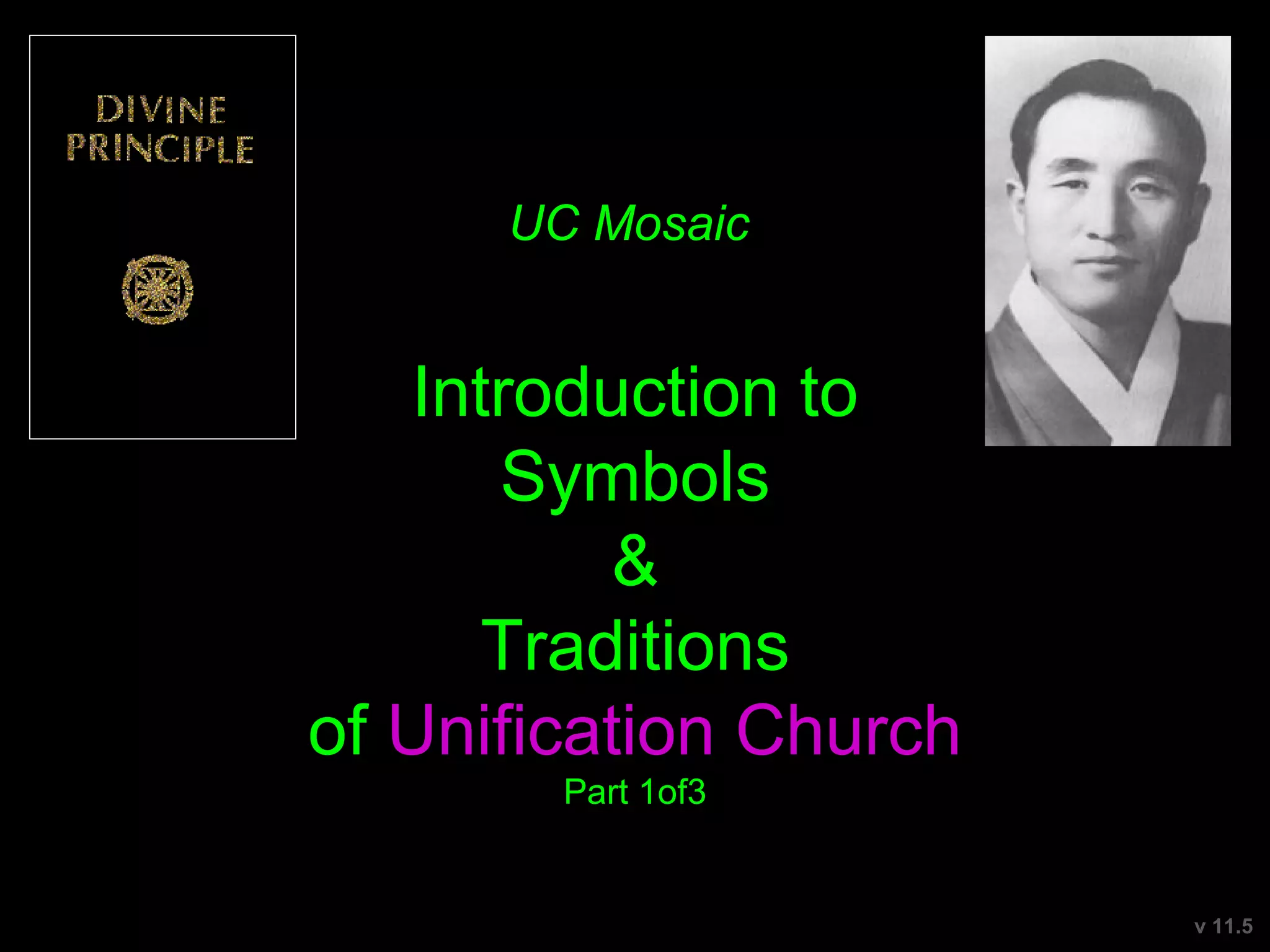 DIVINE PRINCIPLE

UC Mosaic

Introduction to
Symbols
&
Traditions
of Unification Church
Part 1of3

v 11.5